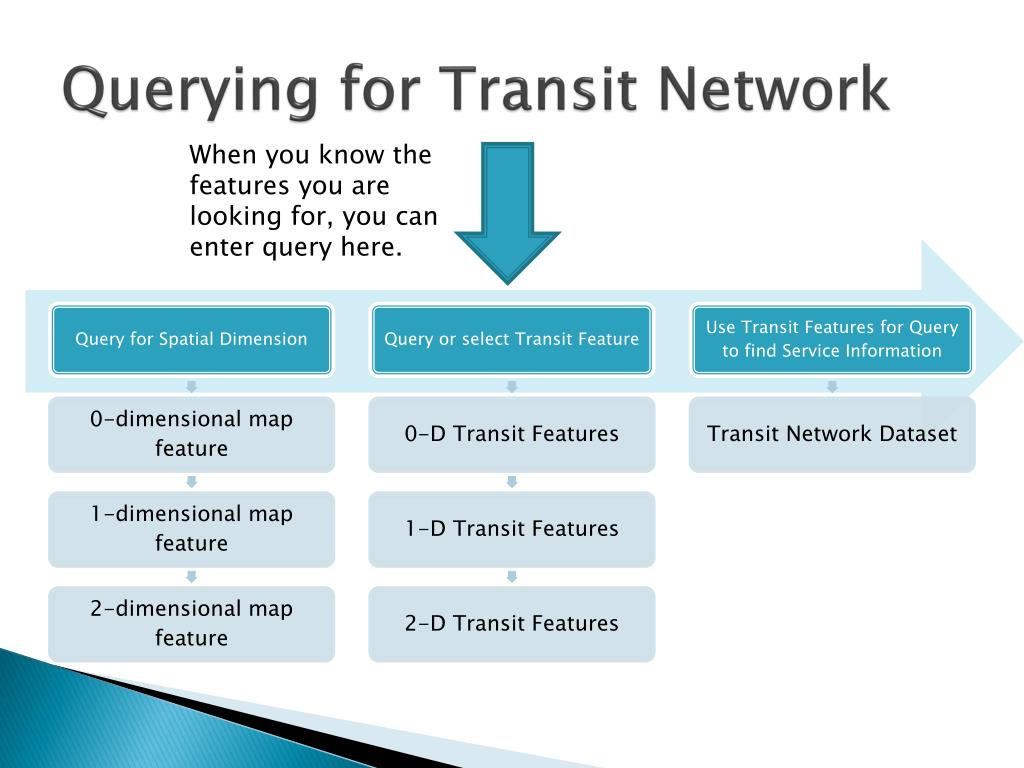 Querying for Transit Network

When you know the features you are looking for, you can enter query here.

Query for Spatial Dimension

0-dimensional map feature

1-dimensional map feature

2-dimensional map feature

Query or select Transit Feature

0-D Transit Features

1-D Transit Features

2-D Transit Features

Use Transit Features for Query to find Service Information

Transit Network Dataset